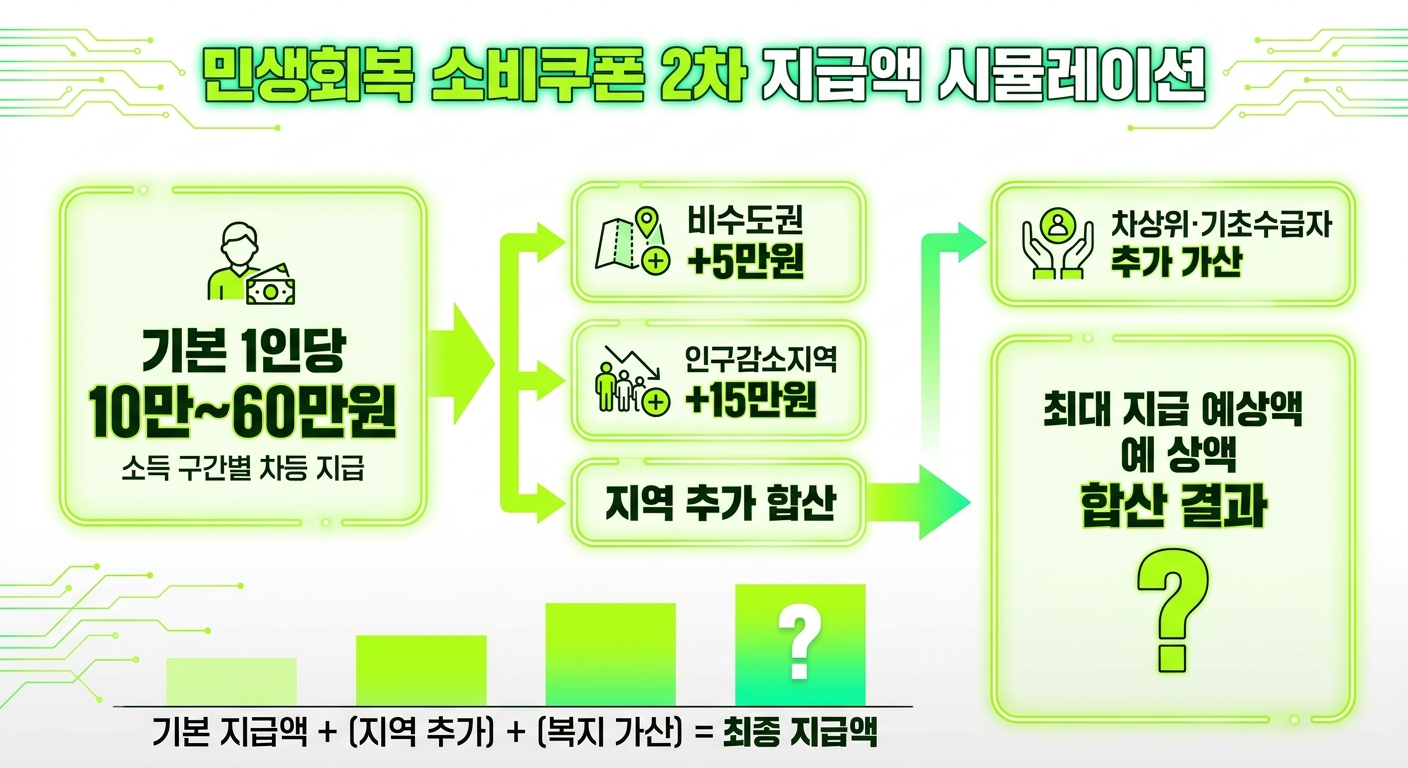 민생회복 소비쿠폰 2차 지급액 시뮬레이션

기본 1인당
10만~60만원
소득 구간별 차등 지급

비수도권
+5만원

인구감소지역
+15만원

지역 추가 합산

차상위·기초수급자
추가 가산

최대 지급 예상액
예 상액
합산 결과
?

?

기본 지급액 + (지역 추가) + (복지 가산) = 최종 지급액